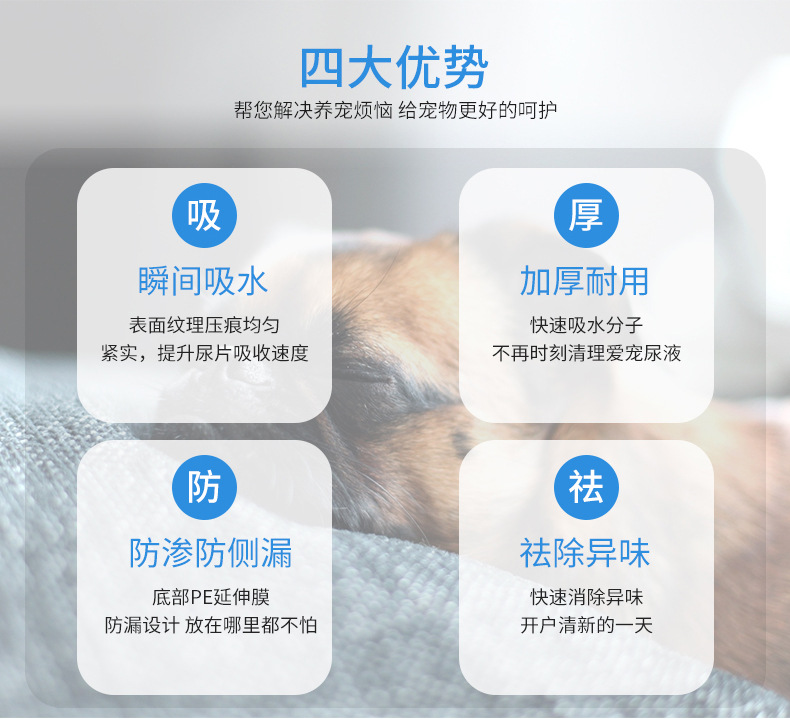 四大优势
帮您解决养宠烦恼 给宠物更好的呵护

吸
瞬间吸水
表面纹理压痕均匀
紧实，提升尿片吸收速度

厚
加厚耐用
快速吸水分子
不再时刻清理爱宠尿液

防
防渗防侧漏
底部PE延伸膜
防漏设计 放在哪里都不怕

祛
祛除异味
快速消除异味
开户清新的一天